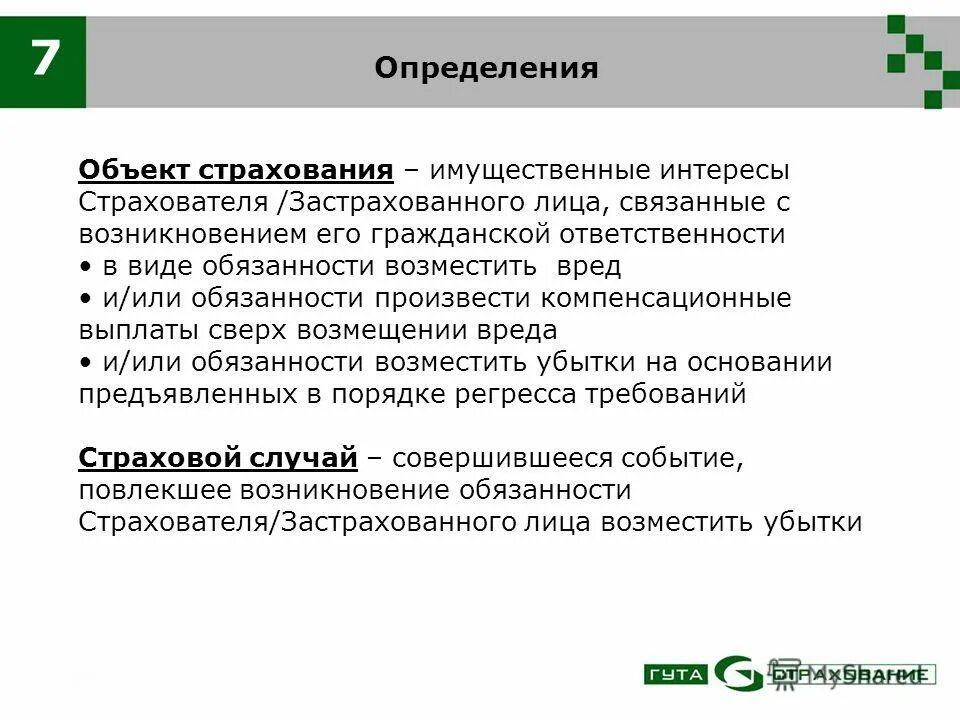 7

Определения

Объект страхования – имущественные интересы Страхователя /Застрахованного лица, связанные с возникновением его гражданской ответственности
• в виде обязанности возместить вред
• и/или обязанности произвести компенсационные выплаты сверх возмещении вреда
• и/или обязанности возместить убытки на основании предъявленных в порядке регресса требований

Страховой случай – совершившееся событие, повлекшее возникновение обязанности Страхователя/Застрахованного лица возместить убытки

ГУТА G СТРАХОВАНИЕ